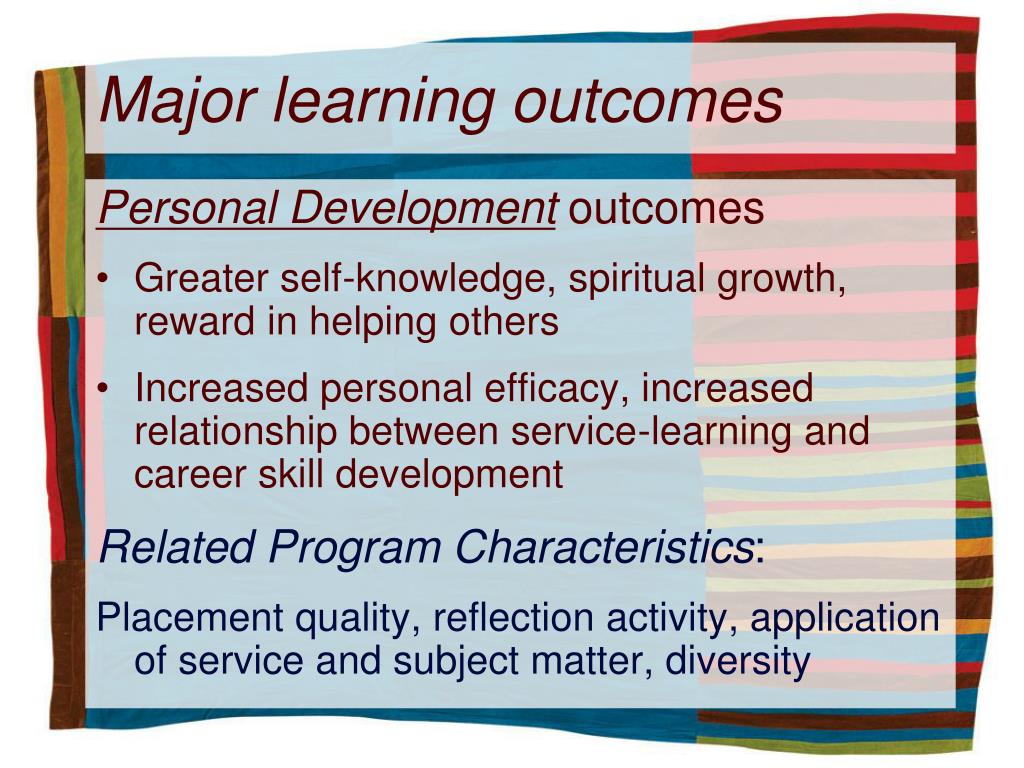 Major learning outcomes

Personal Development outcomes

• Greater self-knowledge, spiritual growth, reward in helping others

• Increased personal efficacy, increased relationship between service-learning and career skill development

Related Program Characteristics:

Placement quality, reflection activity, application of service and subject matter, diversity